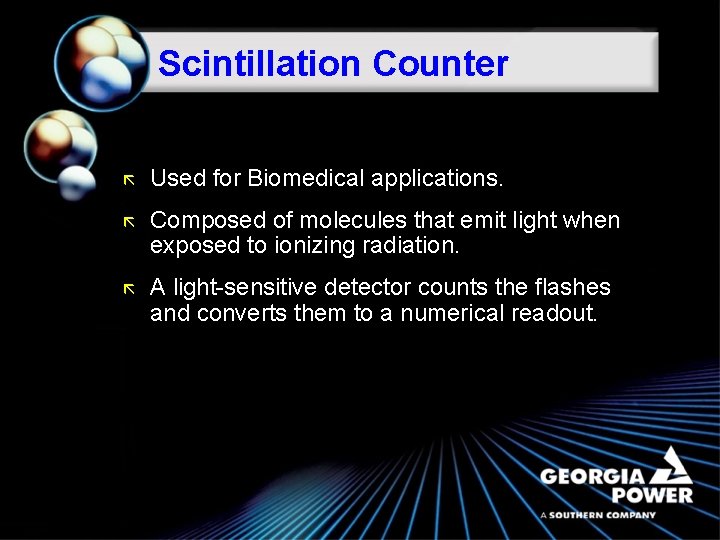 Scintillation Counter

Used for Biomedical applications.

Composed of molecules that emit light when exposed to ionizing radiation.

A light-sensitive detector counts the flashes and converts them to a numerical readout.

GEORGIA POWER
A SOUTHERN COMPANY